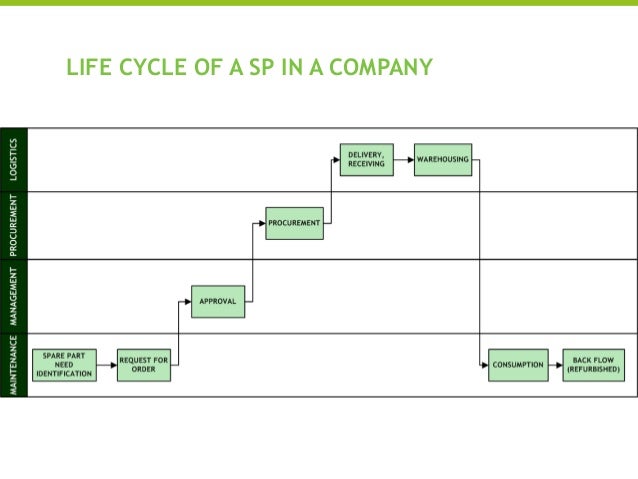 LIFE CYCLE OF A SP IN A COMPANY

LOGISTICS

DELIVERY, RECEIVING

WAREHOUSING

PROCUREMENT

PROCUREMENT

MANAGEMENT

APPROVAL

MAINTENANCE

SPARE PART NEED IDENTIFICATION

REQUEST FOR ORDER

CONSUMPTION

BACK FLOW (REFURBISHED)